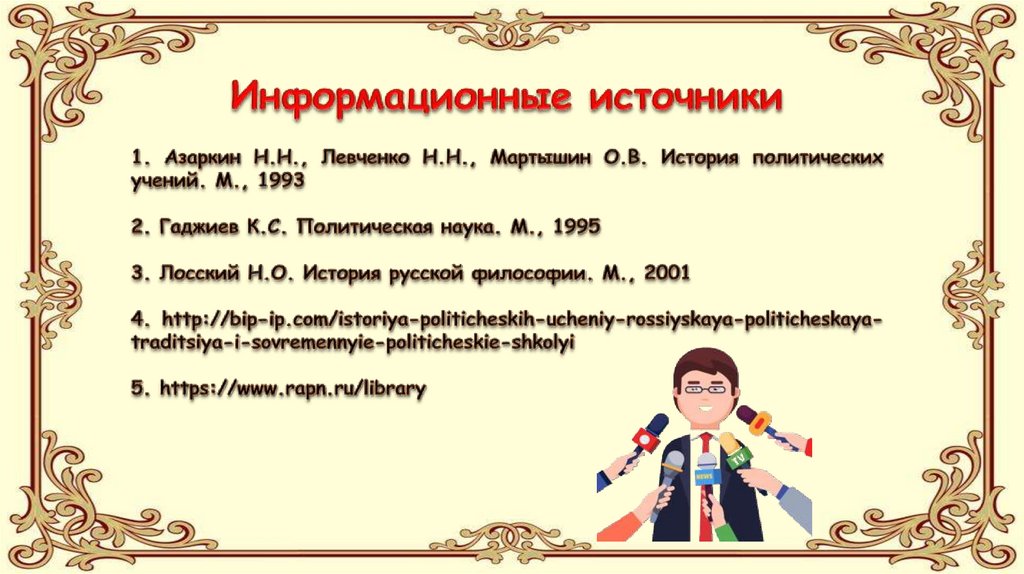 Информационные источники

1. Азаркин Н.Н., Левченко Н.Н., Мартышин О.В. История политических учений. М., 1993

2. Гаджиев К.С. Политическая наука. М., 1995

3. Лосский Н.О. История русской философии. М., 2001

4. http://bip-ip.com/istoriya-politicheskih-ucheniy-rossiyskaya-politicheskaya-traditsiya-i-sovremennyie-politicheskie-shkolyi

5. https://www.rapn.ru/library

NEWS

TV